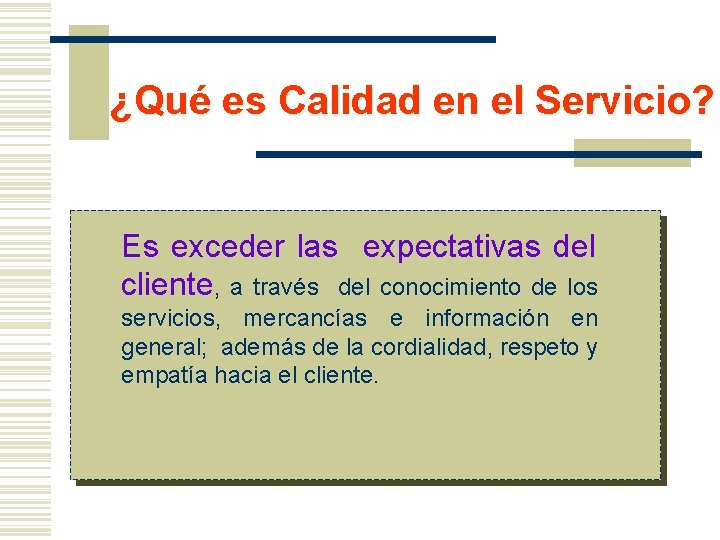 ¿Qué es Calidad en el Servicio?

Es exceder las expectativas del cliente, a través del conocimiento de los servicios, mercancías e información en general; además de la cordialidad, respeto y empatía hacia el cliente.